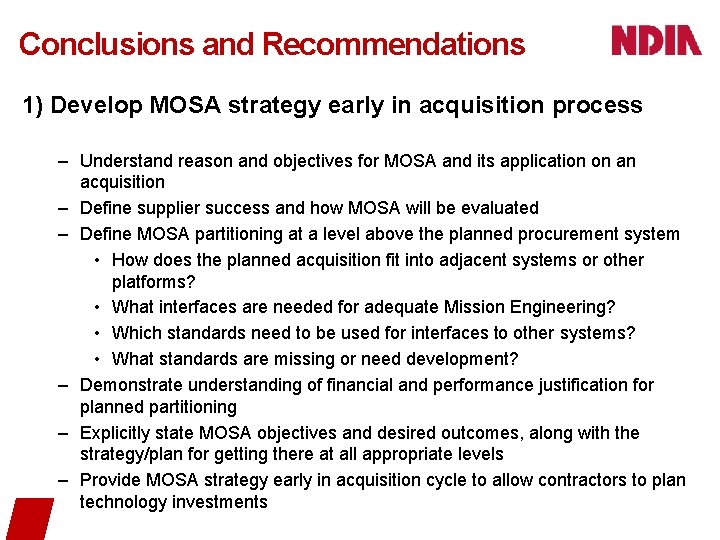 Conclusions and Recommendations

NDIA

1) Develop MOSA strategy early in acquisition process

– Understand reason and objectives for MOSA and its application on an acquisition
– Define supplier success and how MOSA will be evaluated
– Define MOSA partitioning at a level above the planned procurement system
• How does the planned acquisition fit into adjacent systems or other platforms?
• What interfaces are needed for adequate Mission Engineering?
• Which standards need to be used for interfaces to other systems?
• What standards are missing or need development?
– Demonstrate understanding of financial and performance justification for planned partitioning
– Explicitly state MOSA objectives and desired outcomes, along with the strategy/plan for getting there at all appropriate levels
– Provide MOSA strategy early in acquisition cycle to allow contractors to plan technology investments